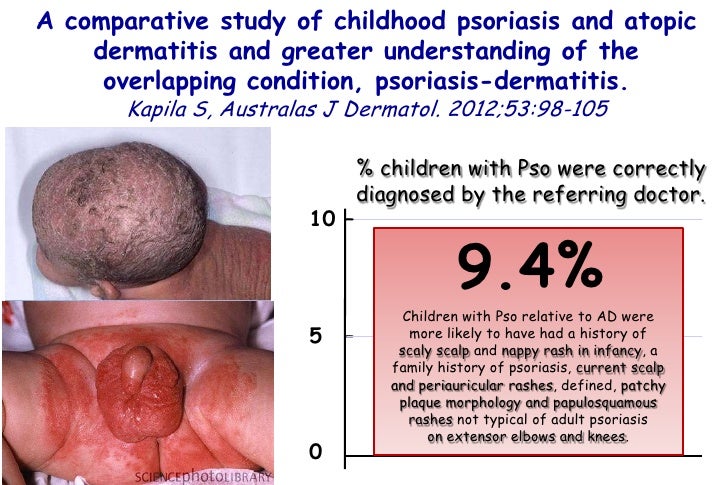 A comparative study of childhood psoriasis and atopic dermatitis and greater understanding of the overlapping condition, psoriasis-dermatitis.
Kapila S, Australas J Dermatol. 2012;53:98-105

% children with Pso were correctly diagnosed by the referring doctor.

10
5
0

9.4%

Children with Pso relative to AD were more likely to have had a history of scaly scalp and nappy rash in infancy, a family history of psoriasis, current scalp and periauricular rashes, defined, patchy plaque morphology and papulosquamous rashes not typical of adult psoriasis on extensor elbows and knees.

SCIENCEphotoLIBRARY